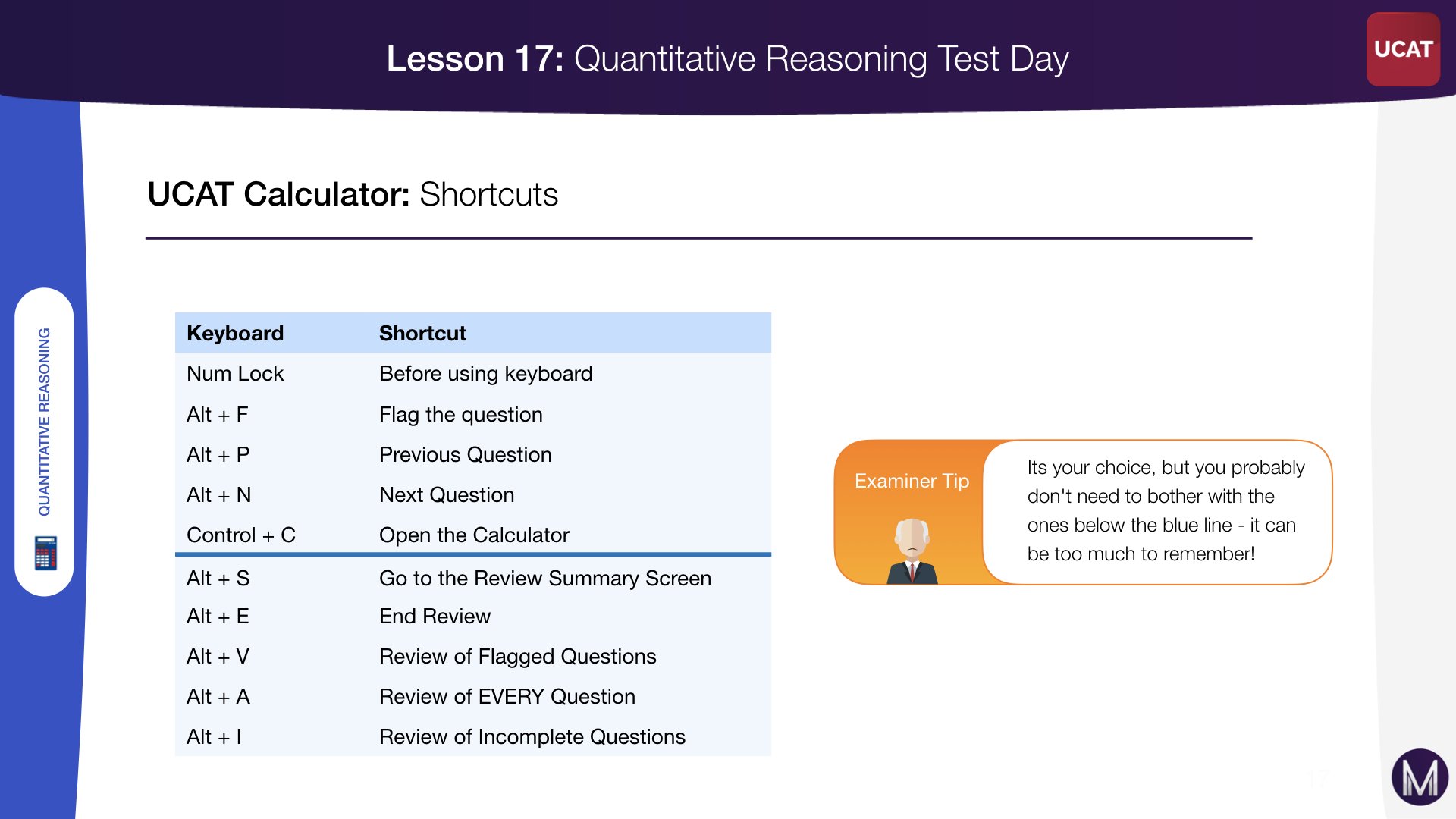 Lesson 17: Quantitative Reasoning Test Day

UCAT

QUANTITATIVE REASONING

UCAT Calculator: Shortcuts

| Keyboard | Shortcut |
|---|---|
| Num Lock | Before using keyboard |
| Alt + F | Flag the question |
| Alt + P | Previous Question |
| Alt + N | Next Question |
| Control + C | Open the Calculator |
| Alt + S | Go to the Review Summary Screen |
| Alt + E | End Review |
| Alt + V | Review of Flagged Questions |
| Alt + A | Review of EVERY Question |
| Alt + I | Review of Incomplete Questions |

Examiner Tip

Its your choice, but you probably don't need to bother with the ones below the blue line - it can be too much to remember!

M